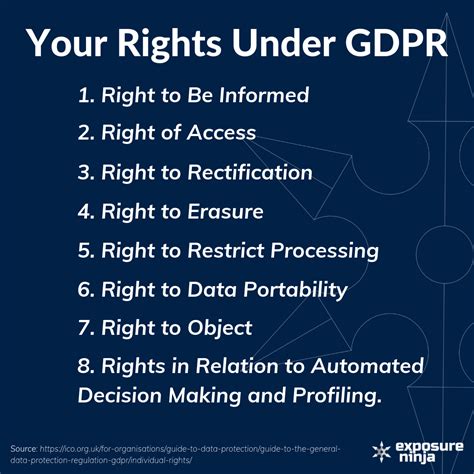 Your Rights Under GDPR

1. Right to Be Informed
2. Right of Access
3. Right to Rectification
4. Right to Erasure
5. Right to Restrict Processing
6. Right to Data Portability
7. Right to Object
8. Rights in Relation to Automated Decision Making and Profiling.

Source: https://ico.org.uk/for-organisations/guide-to-data-protection/guide-to-the-general-data-protection-regulation-gdpr/individual-rights/

exposure ninja